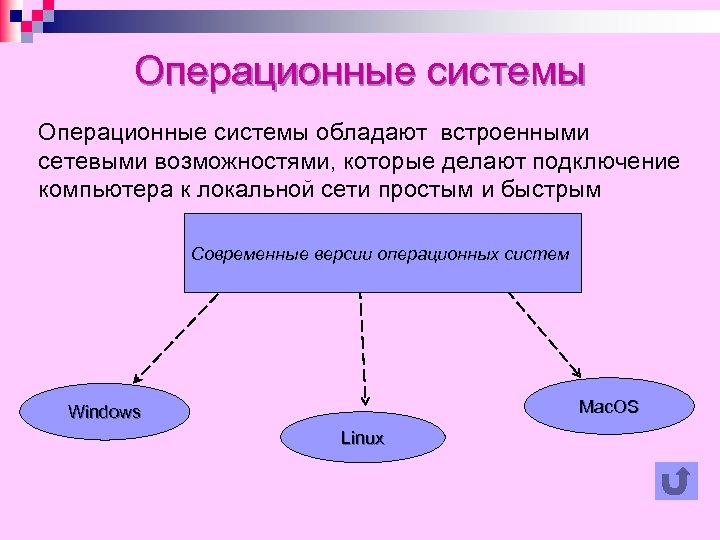 Операционные системы

Операционные системы обладают встроенными сетевыми возможностями, которые делают подключение компьютера к локальной сети простым и быстрым

Современные версии операционных систем

Windows

Linux

MacOS